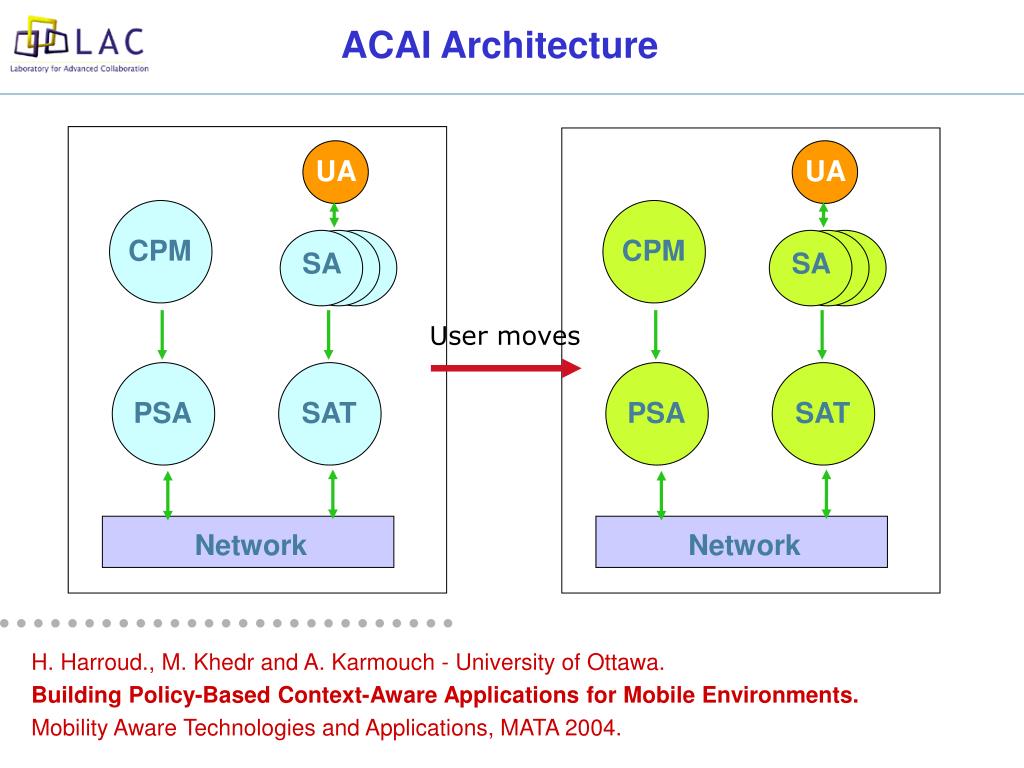 LAC
Laboratory for Advanced Collaboration

ACAI Architecture

UA
CPM
SA
PSA
SAT
Network

User moves

UA
CPM
SA
PSA
SAT
Network

H. Harroud., M. Khedr and A. Karmouch - University of Ottawa.
Building Policy-Based Context-Aware Applications for Mobile Environments.
Mobility Aware Technologies and Applications, MATA 2004.